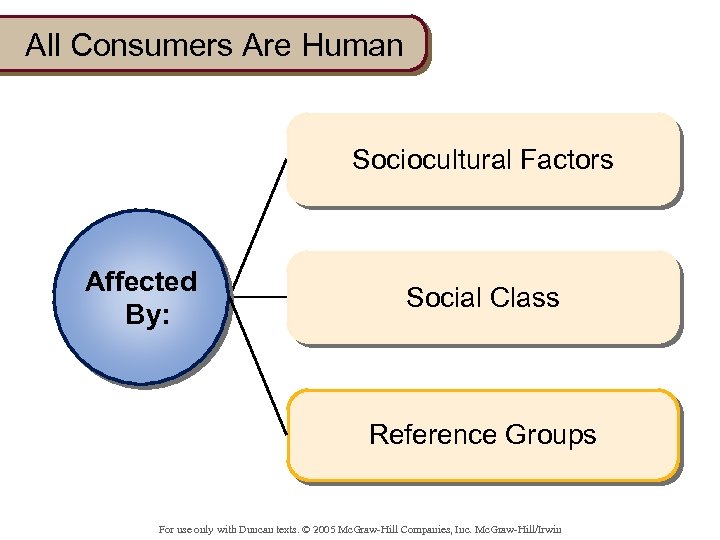 All Consumers Are Human

Affected By:

Sociocultural Factors

Social Class

Reference Groups

For use only with Duncan texts. © 2005 McGraw-Hill Companies, Inc. McGraw-Hill/Irwin